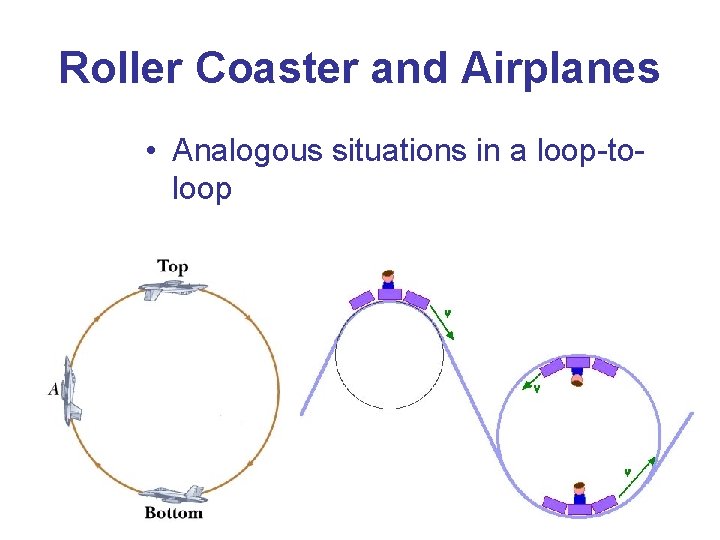 Roller Coaster and Airplanes

• Analogous situations in a loop-to-loop

Top

A

Bottom

v

v

v